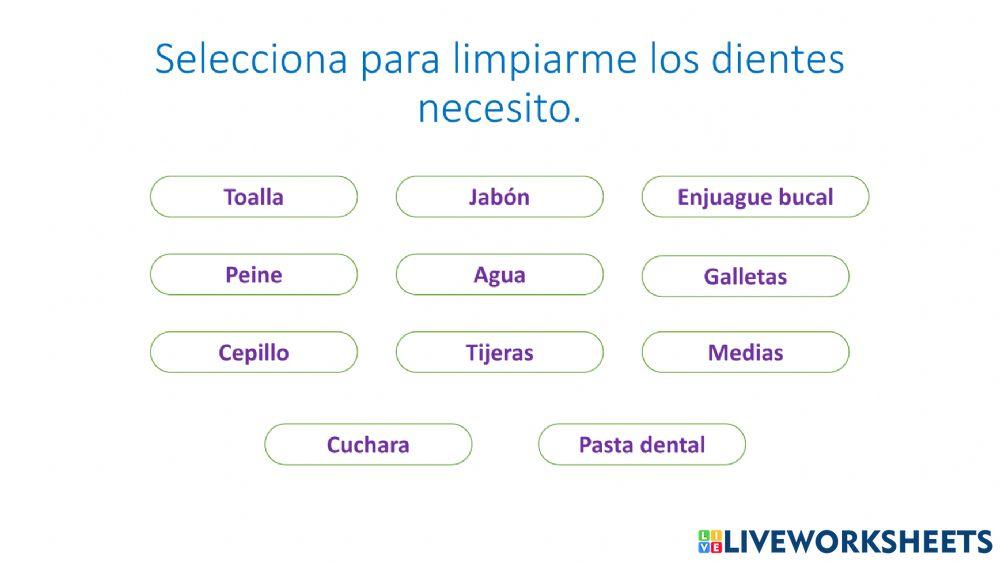 Selecciona para limpiarme los dientes necesito.

Toalla

Jabón

Enjuague bucal

Peine

Agua

Galletas

Cepillo

Tijeras

Medias

Cuchara

Pasta dental

LIVEWORKSHEETS